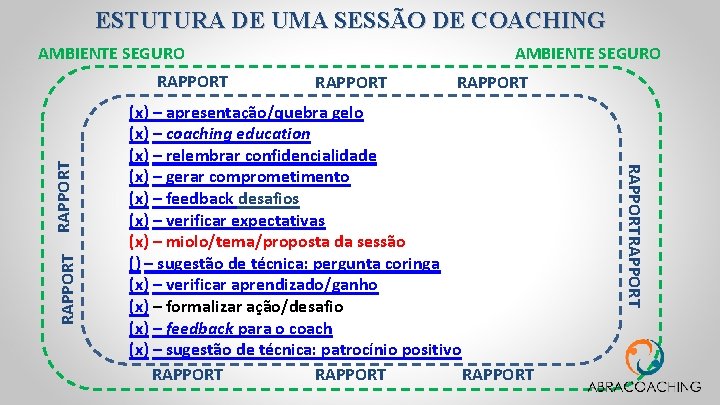 ESTUTURA DE UMA SESSÃO DE COACHING

AMBIENTE SEGURO

AMBIENTE SEGURO

RAPPORT RAPPORT RAPPORT

RAPPORT

RAPPORT

(x) – apresentação/quebra gelo
(x) – coaching education
(x) – relembrar confidencialidade
(x) – gerar comprometimento
(x) – feedback desafios
(x) – verificar expectativas
(x) – miolo/tema/proposta da sessão
() – sugestão de técnica: pergunta coringa
(x) – verificar aprendizado/ganho
(x) – formalizar ação/desafio
(x) – feedback para o coach
(x) – sugestão de técnica: patrocínio positivo

RAPPORTRAPPORT

RAPPORT RAPPORT RAPPORT

ABRACOACHING